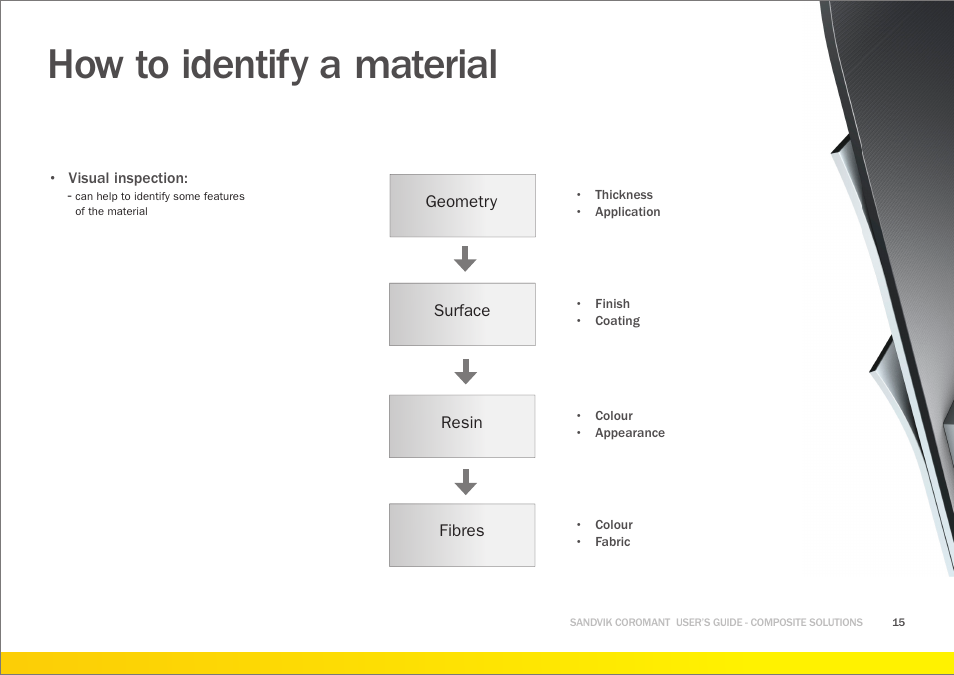 How to identify a material

• Visual inspection:
- can help to identify some features of the material

Geometry

• Thickness
• Application

Surface

• Finish
• Coating

Resin

• Colour
• Appearance

Fibres

• Colour
• Fabric

SANDVIK COROMANT USER'S GUIDE - COMPOSITE SOLUTIONS 15